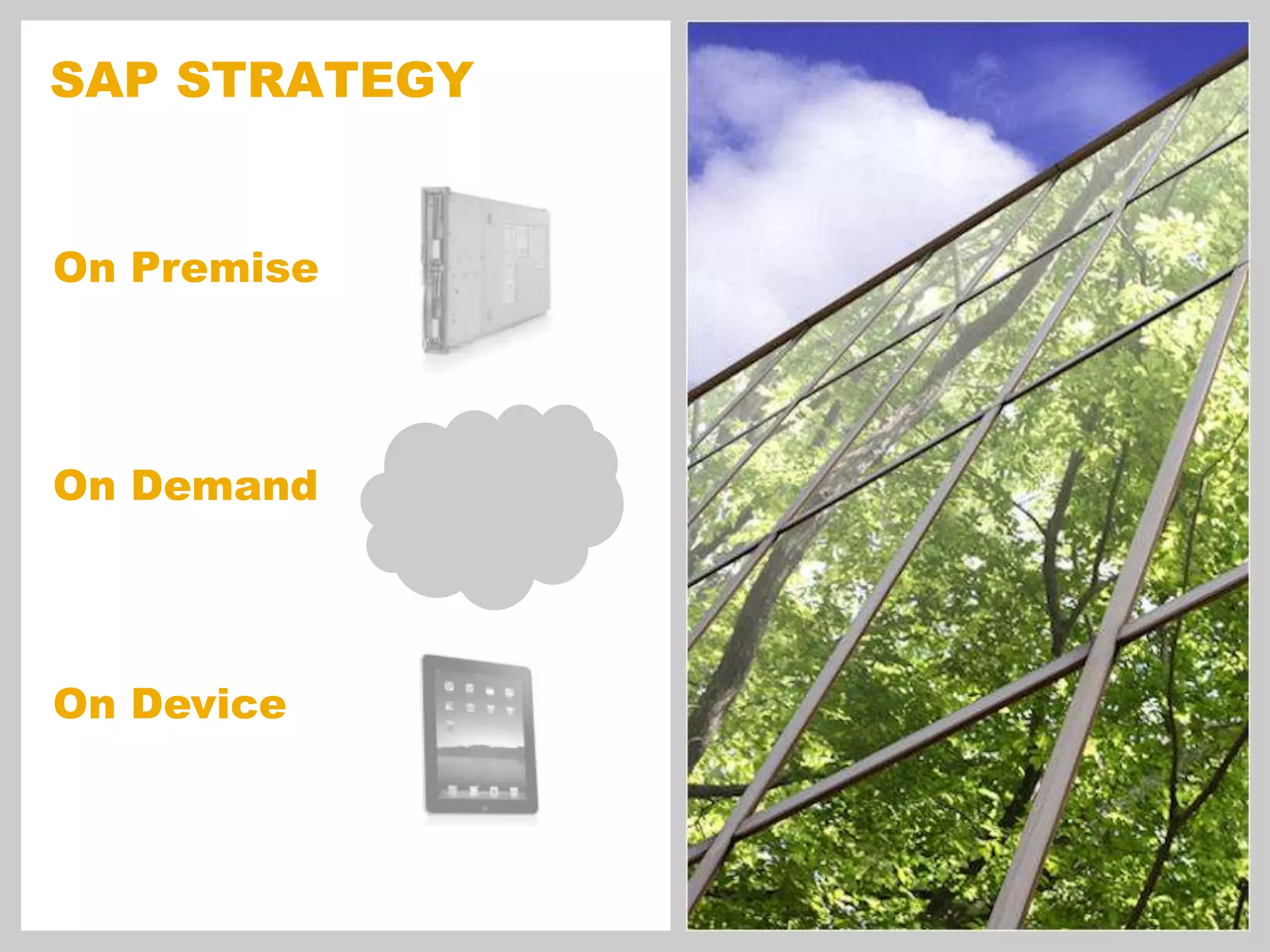 SAP STRATEGY

On Premise

On Demand

On Device